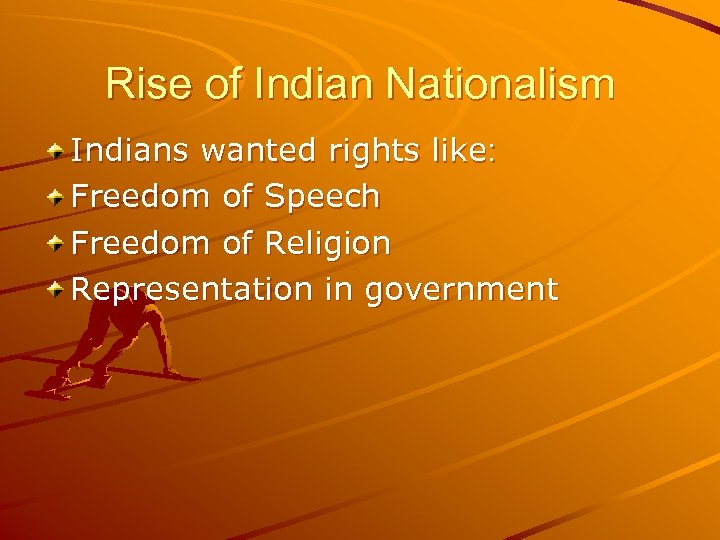 Rise of Indian Nationalism

Indians wanted rights like:
Freedom of Speech
Freedom of Religion
Representation in government